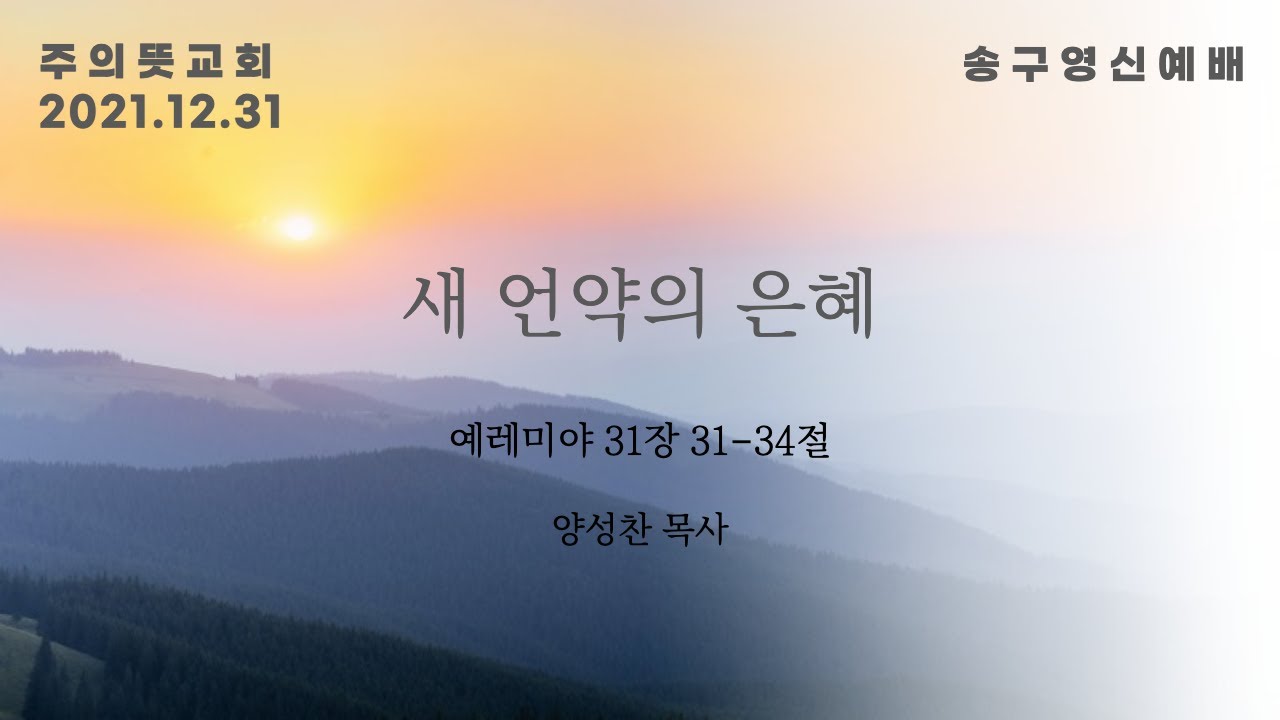 주의뜻교회
2021.12.31

송구영신예배

새 언약의 은혜

예레미야 31장 31-34절

양성찬 목사